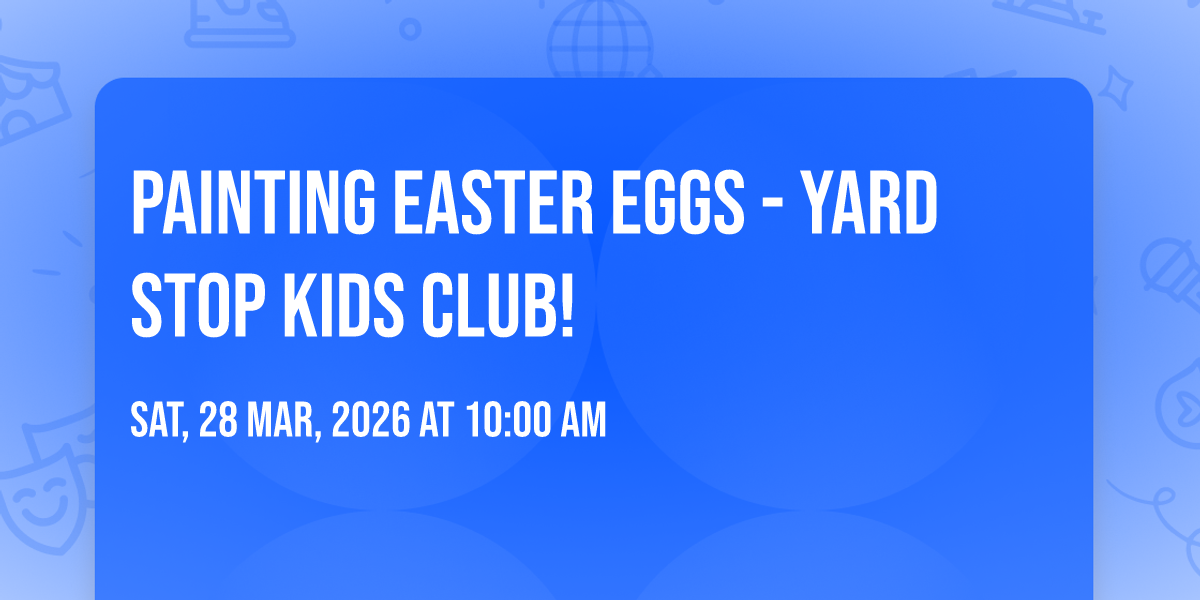 PAINTING EASTER EGGS - YARD STOP KIDS CLUB!

SAT, 28 MAR, 2026 AT 10:00 AM